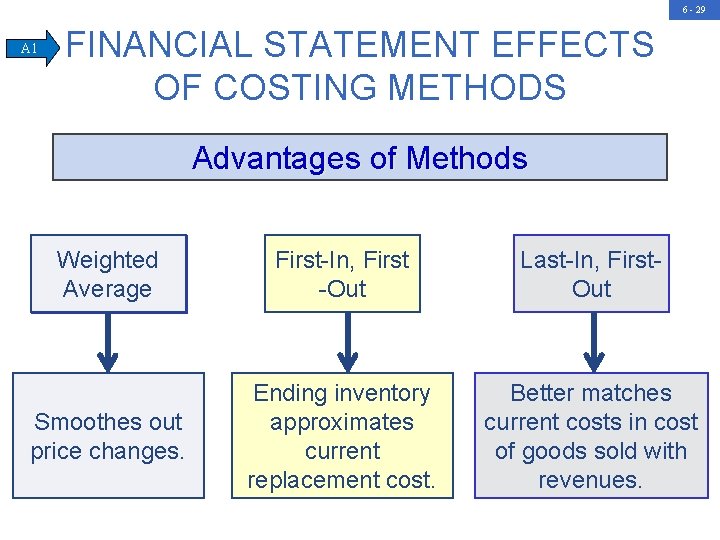 6 - 29

A1

FINANCIAL STATEMENT EFFECTS OF COSTING METHODS

Advantages of Methods

Weighted Average

Smoothes out price changes.

First-In, First -Out

Ending inventory approximates current replacement cost.

Last-In, First-Out

Better matches current costs in cost of goods sold with revenues.